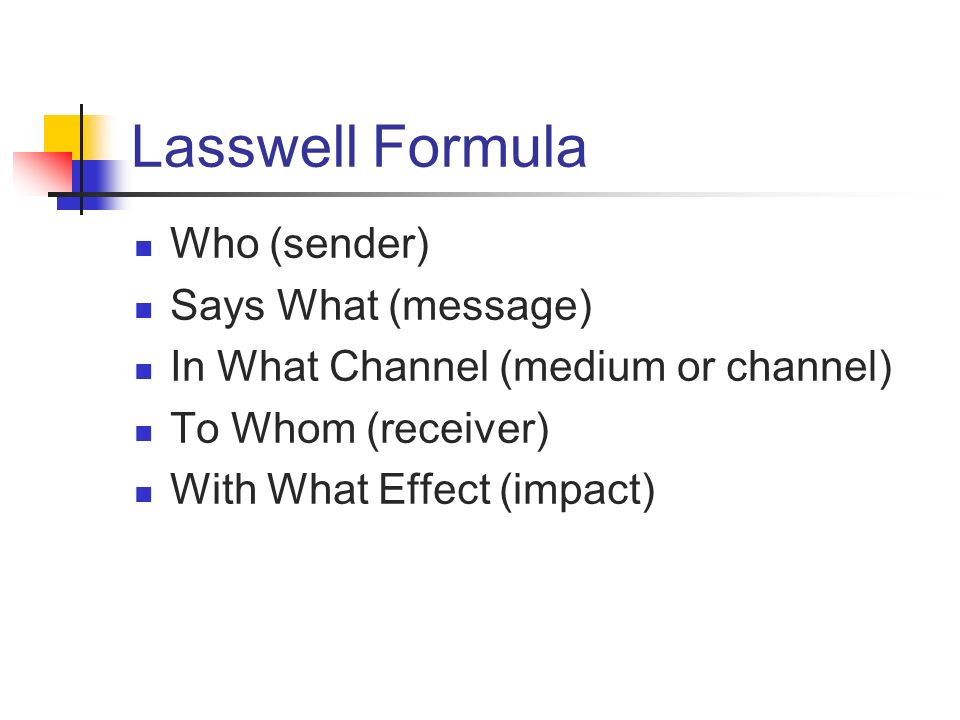 Lasswell Formula

- Who (sender)
- Says What (message)
- In What Channel (medium or channel)
- To Whom (receiver)
- With What Effect (impact)